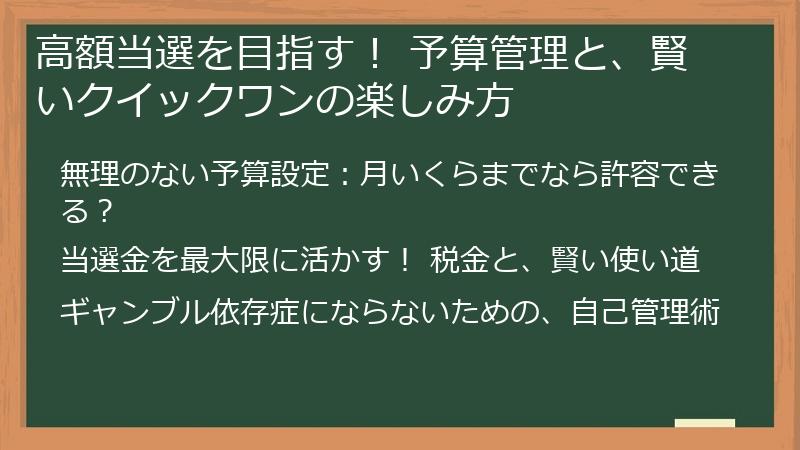 高額当選を目指す！ 予算管理と、賢いクイックワンの楽しみ方

無理のない予算設定：月いくらまでなら許容できる？

当選金を最大限に活かす！ 税金と、賢い使い道

ギャンブル依存症にならないための、自己管理術